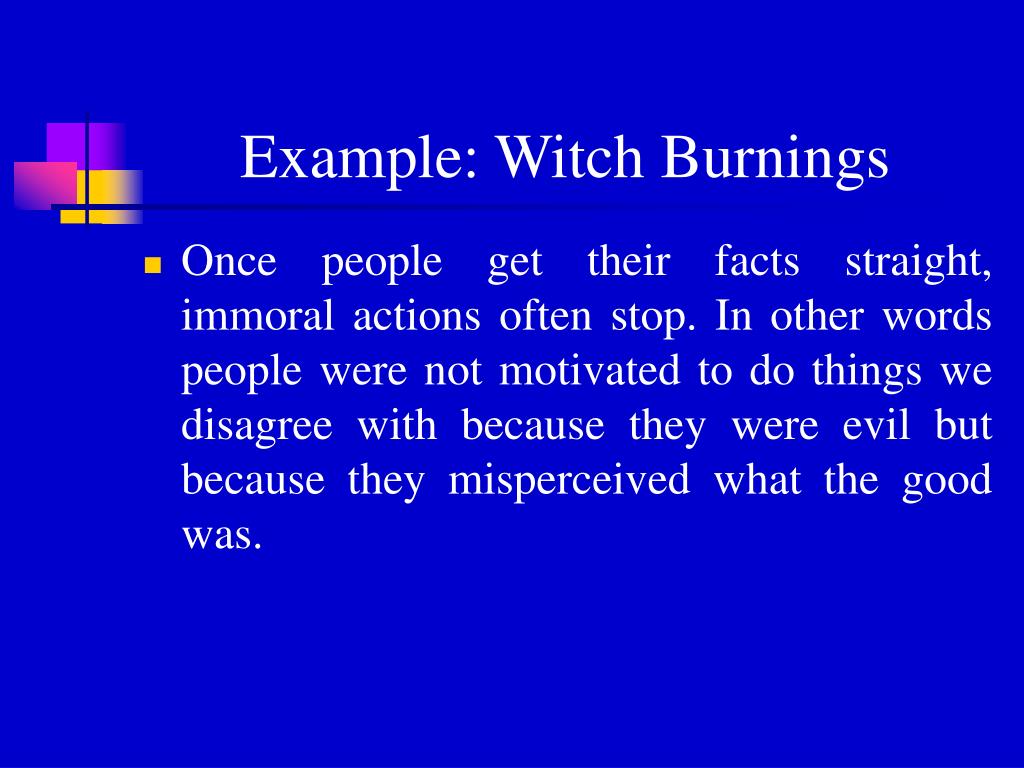 Example: Witch Burnings

Once people get their facts straight, immoral actions often stop. In other words people were not motivated to do things we disagree with because they were evil but because they misperceived what the good was.